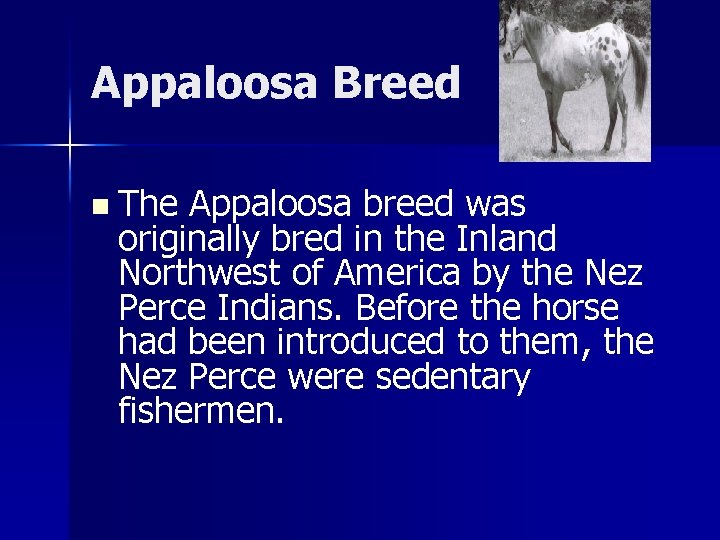 Appaloosa Breed

The Appaloosa breed was originally bred in the Inland Northwest of America by the Nez Perce Indians. Before the horse had been introduced to them, the Nez Perce were sedentary fishermen.